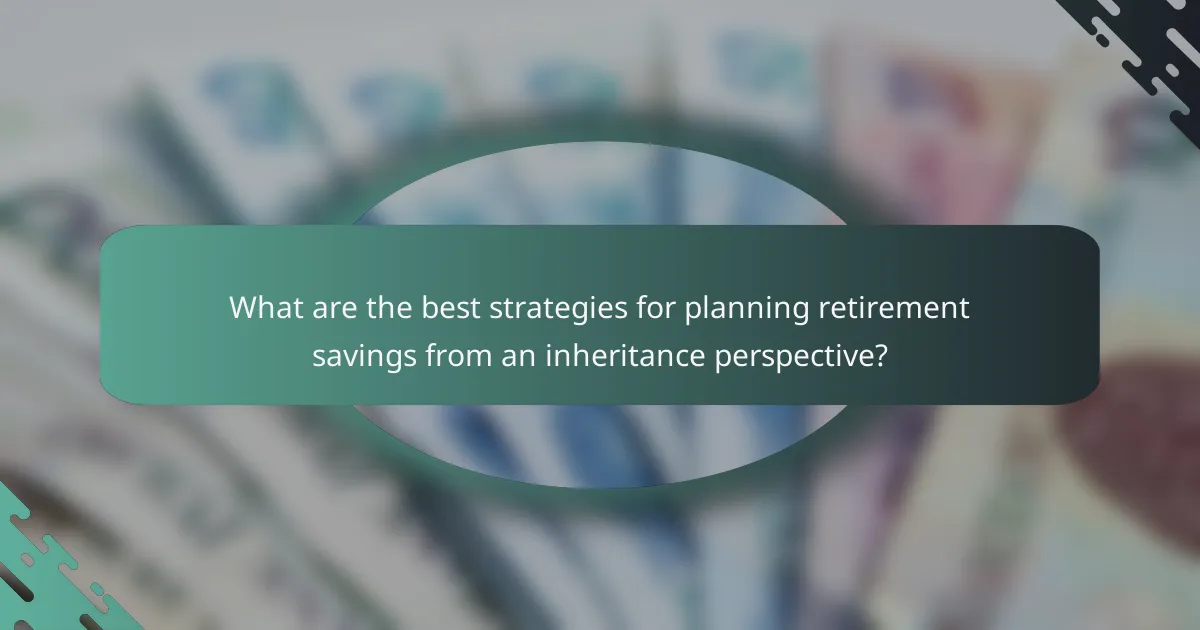 What are the best strategies for planning retirement savings from an inheritance perspective?